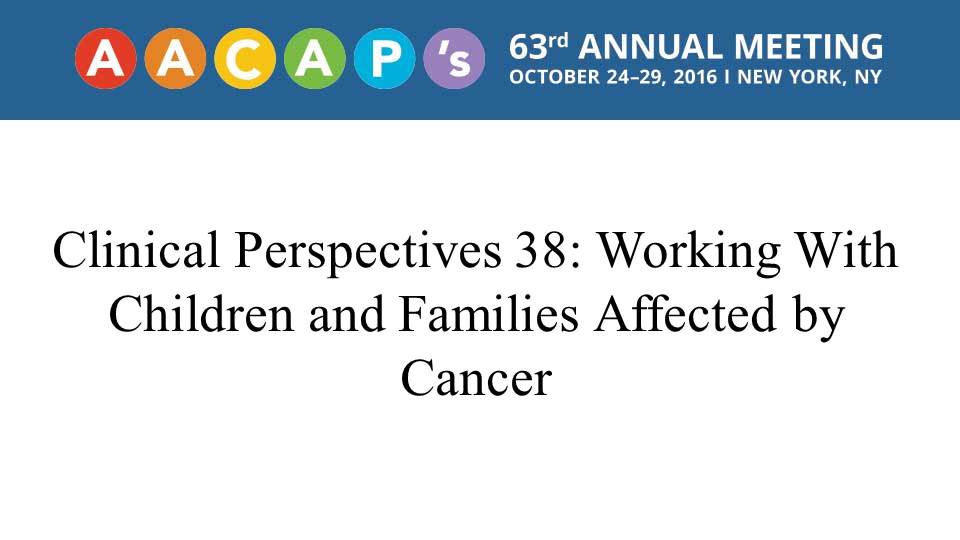 AACAP's 63rd ANNUAL MEETING
OCTOBER 24–29, 2016 I NEW YORK, NY

Clinical Perspectives 38: Working With Children and Families Affected by Cancer